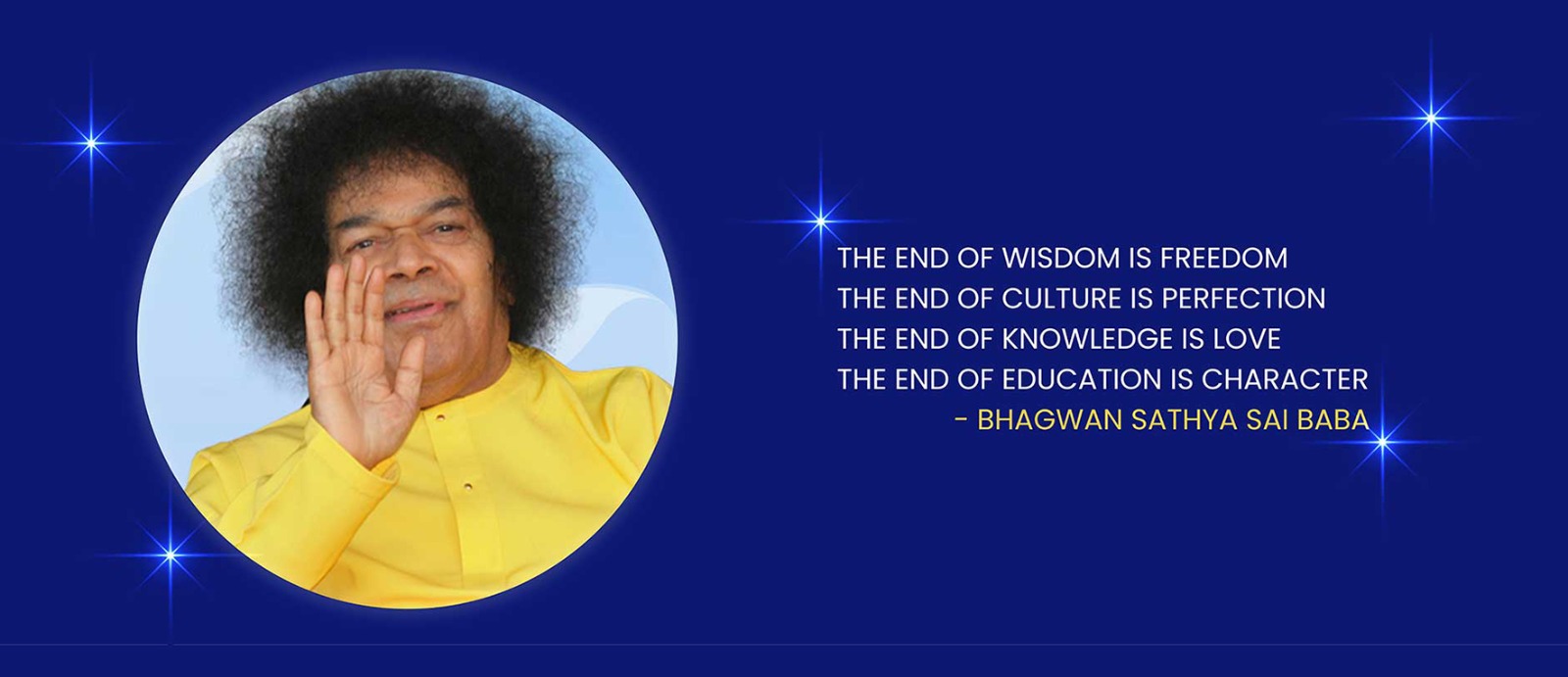 THE END OF WISDOM IS FREEDOM
THE END OF CULTURE IS PERFECTION
THE END OF KNOWLEDGE IS LOVE
THE END OF EDUCATION IS CHARACTER
- BHAGWAN SATHYA SAI BABA